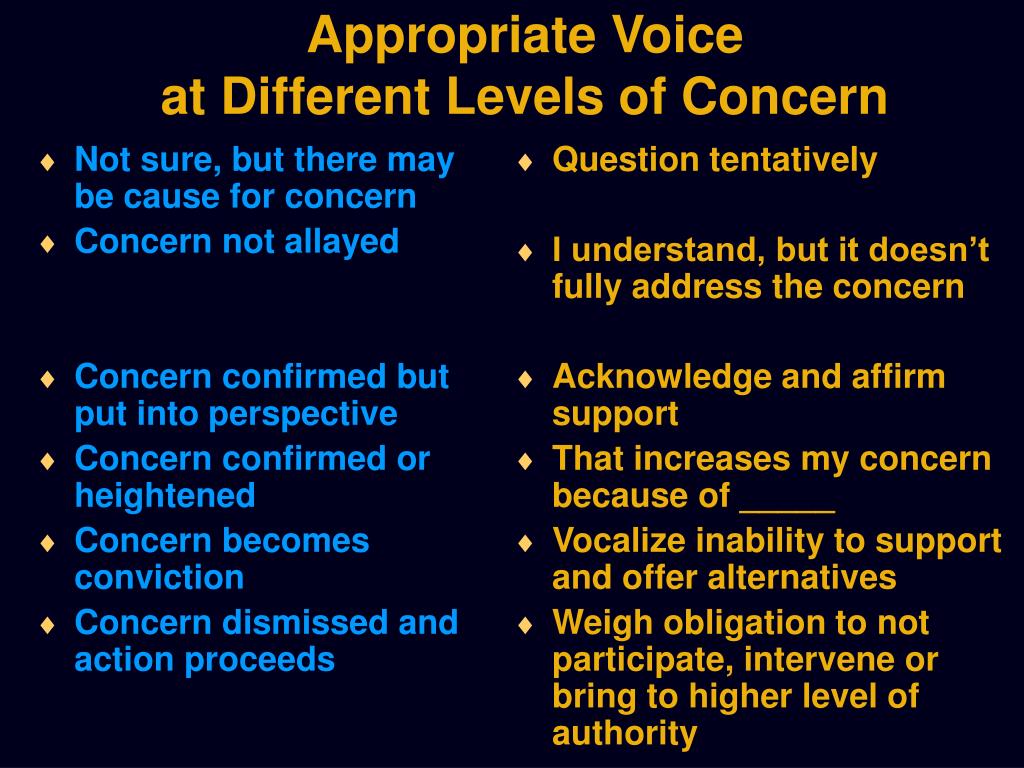 Appropriate Voice
at Different Levels of Concern

♦ Not sure, but there may be cause for concern
♦ Concern not allayed

♦ Concern confirmed but put into perspective
♦ Concern confirmed or heightened
♦ Concern becomes conviction
♦ Concern dismissed and action proceeds

♦ Question tentatively

♦ I understand, but it doesn't fully address the concern

♦ Acknowledge and affirm support
♦ That increases my concern because of _____
♦ Vocalize inability to support and offer alternatives
♦ Weigh obligation to not participate, intervene or bring to higher level of authority